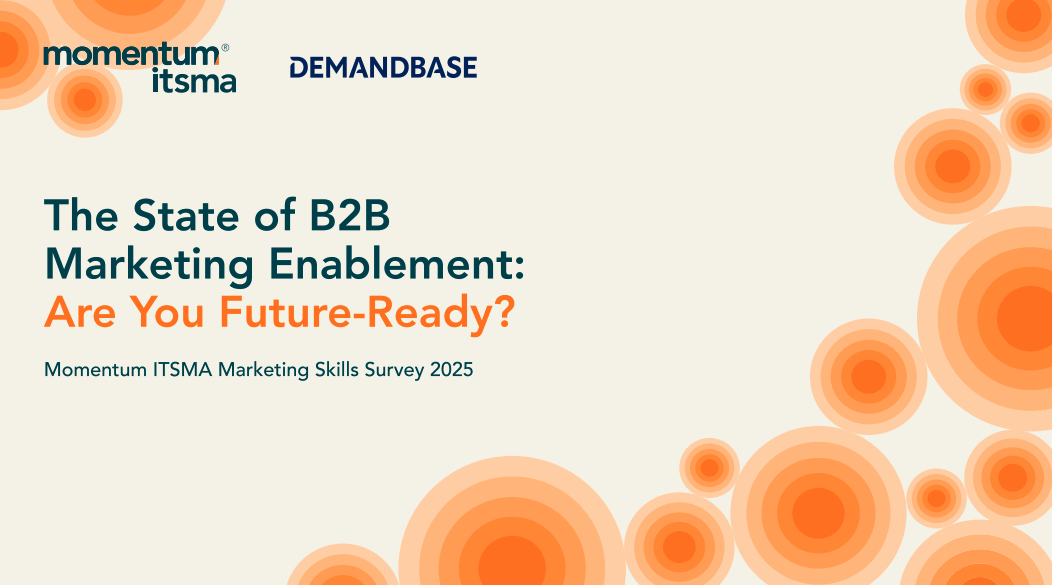 momentum®
itsma

DEMANDBASE

The State of B2B Marketing Enablement: Are You Future-Ready?

Momentum ITSMA Marketing Skills Survey 2025